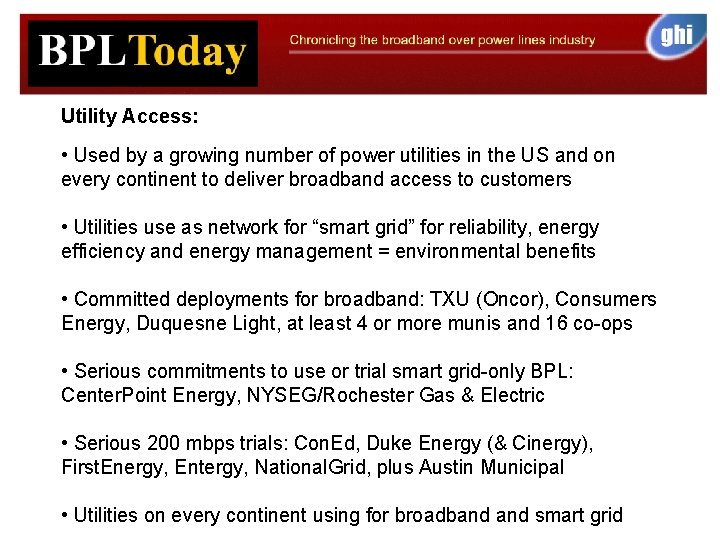 BPLToday

Chronicling the broadband over power lines industry

ghi

Utility Access:

• Used by a growing number of power utilities in the US and on every continent to deliver broadband access to customers

• Utilities use as network for “smart grid” for reliability, energy efficiency and energy management = environmental benefits

• Committed deployments for broadband: TXU (Oncor), Consumers Energy, Duquesne Light, at least 4 or more munis and 16 co-ops

• Serious commitments to use or trial smart grid-only BPL: CenterPoint Energy, NYSEG/Rochester Gas & Electric

• Serious 200 mbps trials: ConEd, Duke Energy (& Cinergy), FirstEnergy, Entergy, NationalGrid, plus Austin Municipal

• Utilities on every continent using for broadband and smart grid